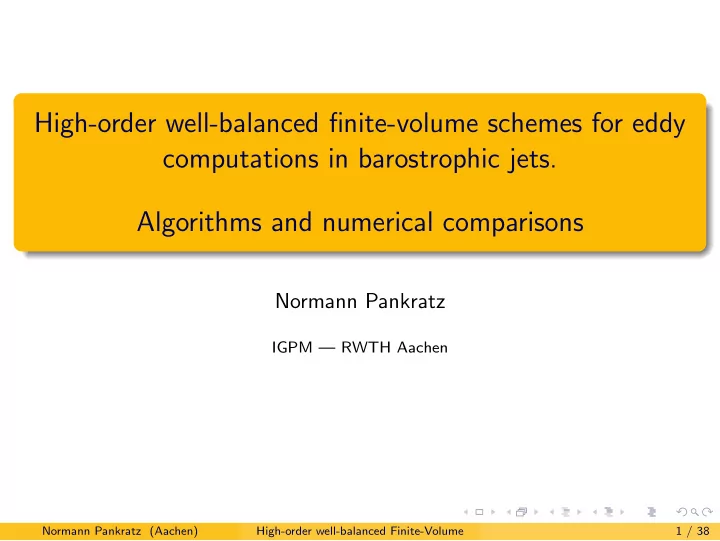 High-order well-balanced finite-volume schemes for eddy computations in barostrophic jets.

Algorithms and numerical comparisons

Normann Pankratz

IGPM — RWTH Aachen

Normann Pankratz (Aachen) High-order well-balanced Finite-Volume 1 / 38